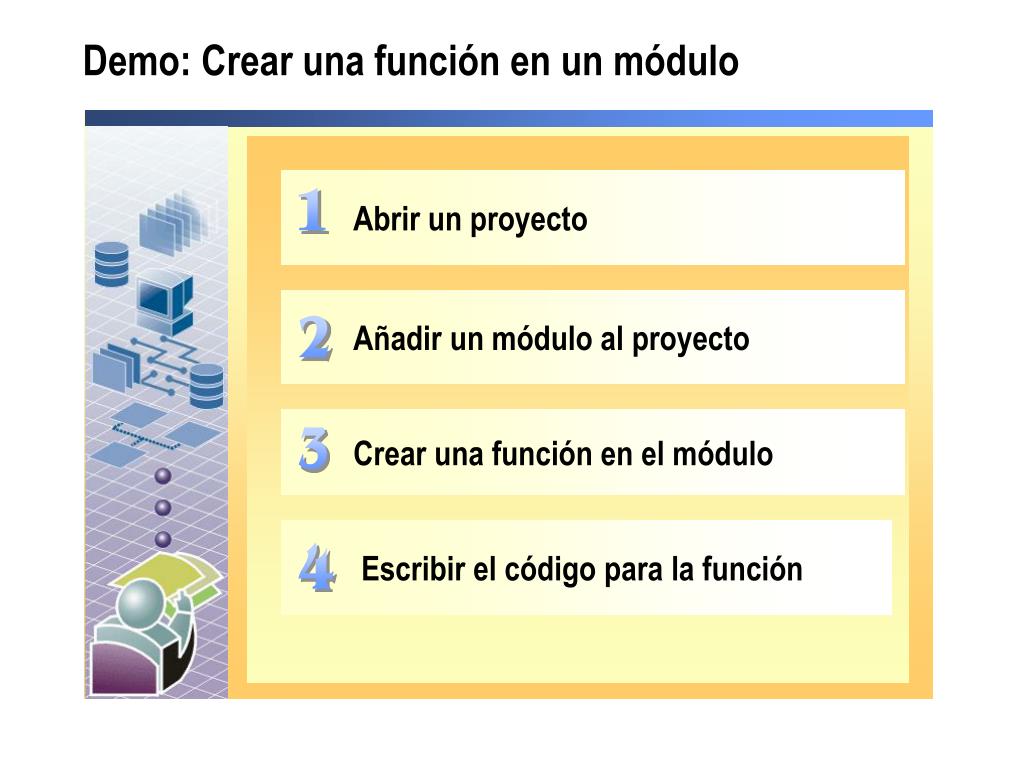 Demo: Crear una función en un módulo

1 Abrir un proyecto

2 Añadir un módulo al proyecto

3 Crear una función en el módulo

4 Escribir el código para la función